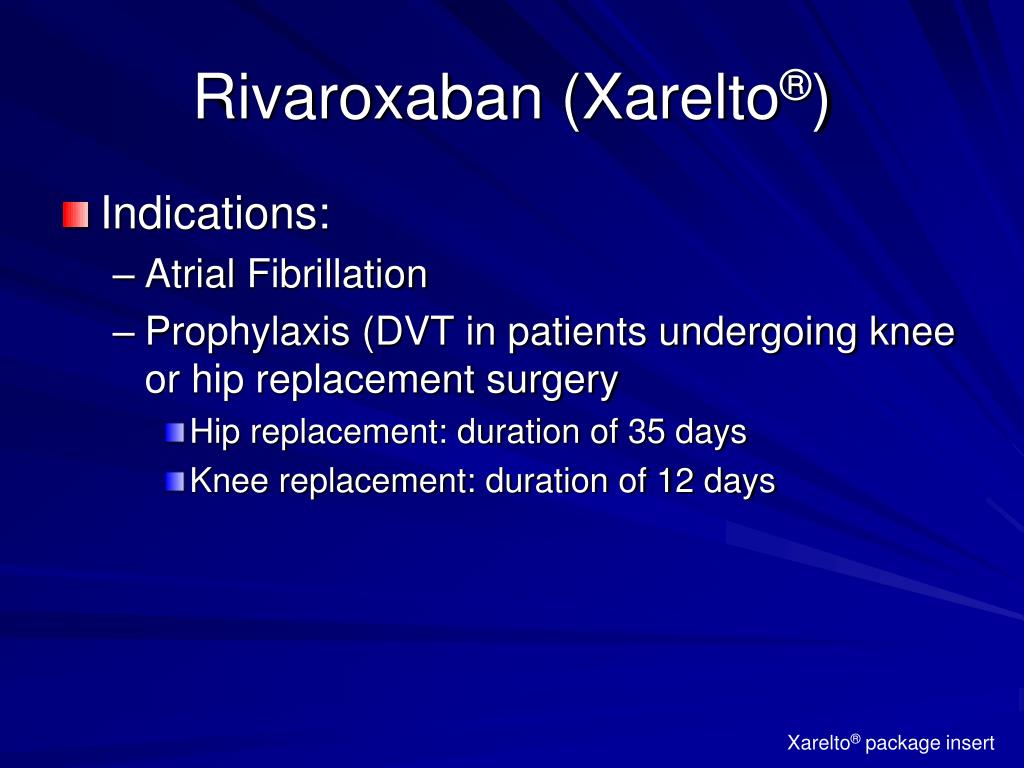 Rivaroxaban (Xarelto®)

Indications:
– Atrial Fibrillation
– Prophylaxis (DVT in patients undergoing knee or hip replacement surgery
Hip replacement: duration of 35 days
Knee replacement: duration of 12 days

Xarelto® package insert